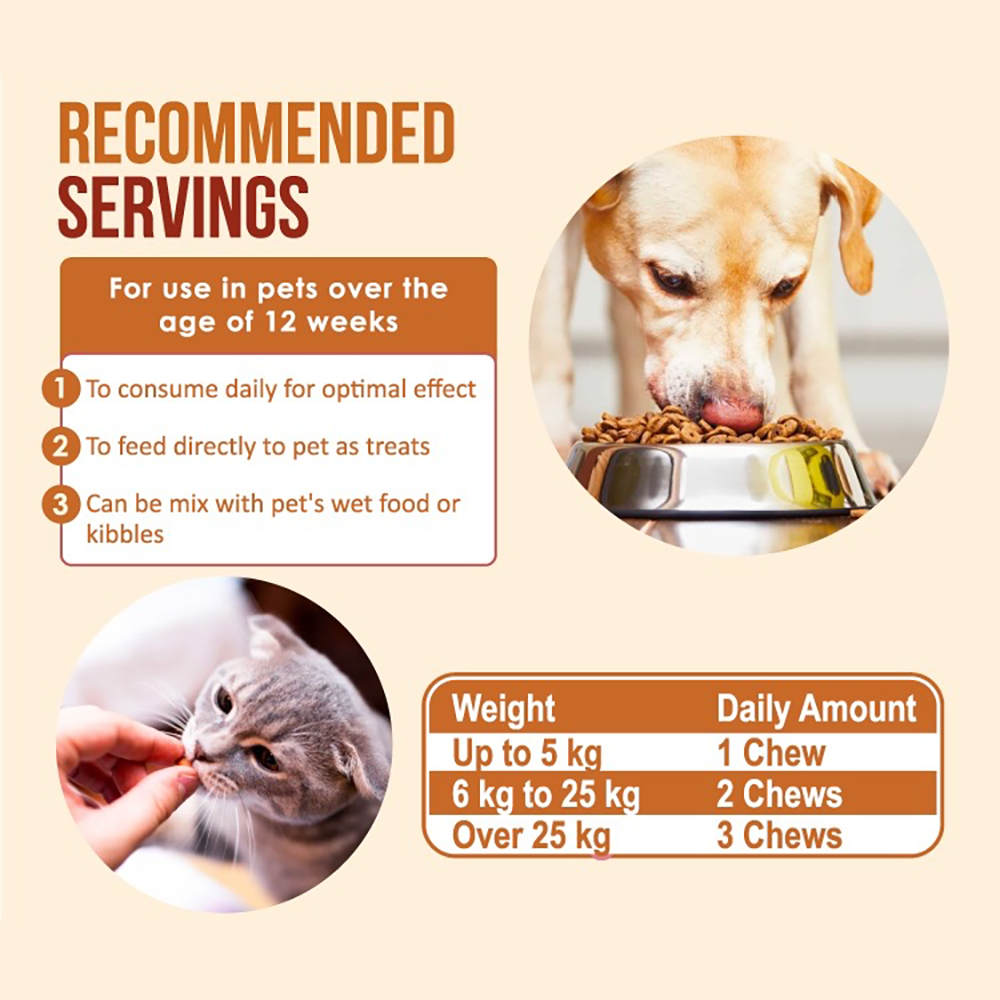 RECOMMENDED SERVINGS

For use in pets over the age of 12 weeks

1 To consume daily for optimal effect

2 To feed directly to pet as treats

3 Can be mix with pet's wet food or kibbles

| Weight | Daily Amount |
|---|---|
| Up to 5 kg | 1 Chew |
| 6 kg to 25 kg | 2 Chews |
| Over 25 kg | 3 Chews |